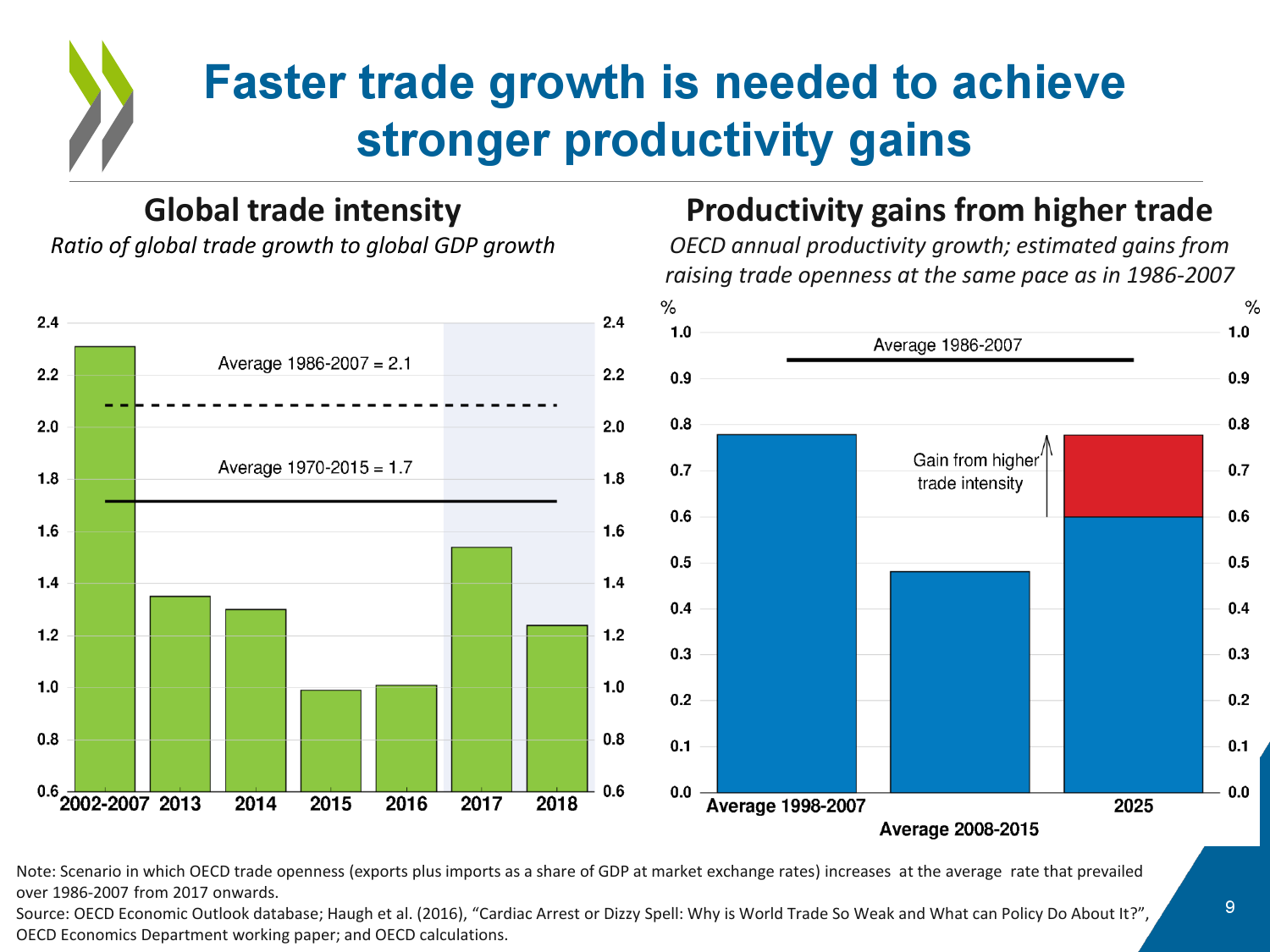 Faster trade growth is needed to achieve stronger productivity gains

Global trade intensity
Ratio of global trade growth to global GDP growth

2.4
2.2
2.0
1.8
1.6
1.4
1.2
1.0
0.8
0.6

Average 1986-2007 = 2.1
Average 1970-2015 = 1.7

2002-2007 2013 2014 2015 2016 2017 2018

2.4
2.2
2.0
1.8
1.6
1.4
1.2
1.0
0.8
0.6

Productivity gains from higher trade
OECD annual productivity growth; estimated gains from raising trade openness at the same pace as in 1986-2007

%
1.0
0.9
0.8
0.7
0.6
0.5
0.4
0.3
0.2
0.1
0.0

Average 1986-2007
Gain from higher trade intensity

Average 1998-2007
Average 2008-2015
2025

%
1.0
0.9
0.8
0.7
0.6
0.5
0.4
0.3
0.2
0.1
0.0

Note: Scenario in which OECD trade openness (exports plus imports as a share of GDP at market exchange rates) increases at the average rate that prevailed over 1986-2007 from 2017 onwards.
Source: OECD Economic Outlook database; Haugh et al. (2016), “Cardiac Arrest or Dizzy Spell: Why is World Trade So Weak and What can Policy Do About It?”, OECD Economics Department working paper; and OECD calculations.

9